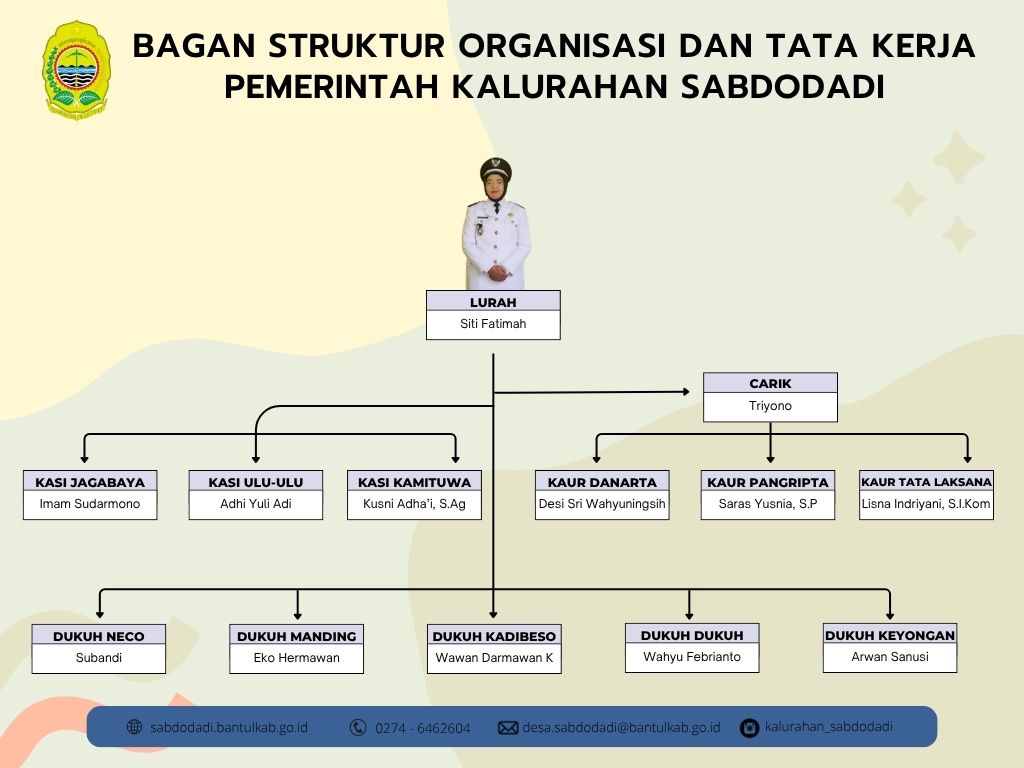 BAGAN STRUKTUR ORGANISASI DAN TATA KERJA PEMERINTAH KALURAHAN SABDODADI

LURAH
Siti Fatimah

CARIK
Triyono

KASI JAGABAYA
Imam Sudarmono

KASI ULU-ULU
Adhi Yuli Adi

KASI KAMITUWA
Kusni Adha'i, S.Ag

KAUR DANARTA
Desi Sri Wahyuningsih

KAUR PANGRIPTA
Saras Yusnia, S.P

KAUR TATA LAKSANA
Lisna Indriyani, S.I.Kom

DUKUH NECO
Subandi

DUKUH MANDING
Eko Hermawan

DUKUH KADIBESO
Wawan Darmawan K

DUKUH DUKUH
Wahyu Febrianto

DUKUH KEYONGAN
Arwan Sanusi

sabdodadi.bantulkab.go.id
0274 - 6462604
desa.sabdodadi@bantulkab.go.id
kalurahan_sabdodadi